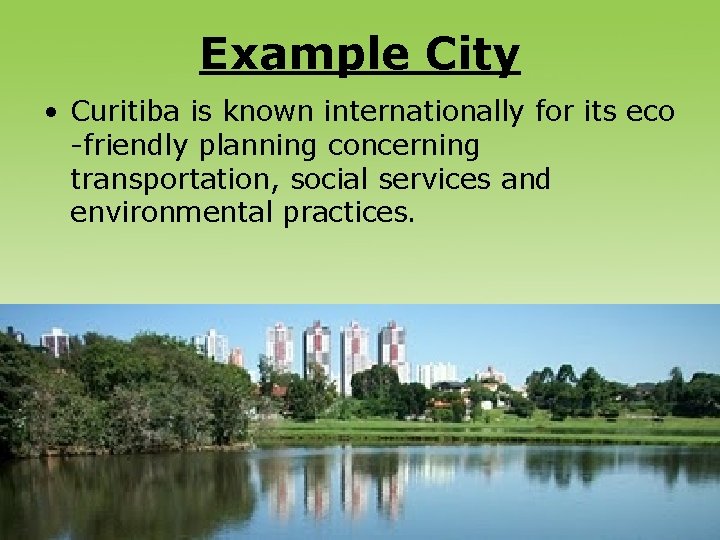 Example City

• Curitiba is known internationally for its eco -friendly planning concerning transportation, social services and environmental practices.